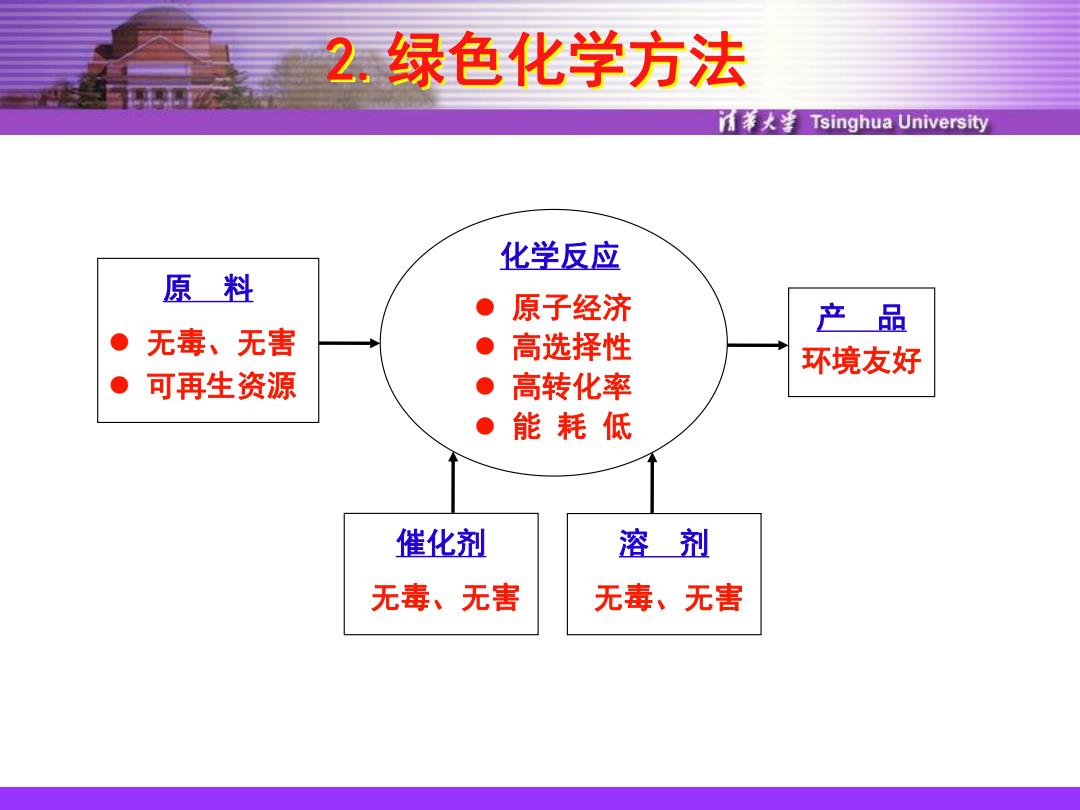 2. 绿色化学方法

清华大学 Tsinghua University

原　料
● 无毒、无害
● 可再生资源

化学反应
● 原子经济
● 高选择性
● 高转化率
● 能 耗 低

产　品
环境友好

催化剂
无毒、无害

溶　剂
无毒、无害